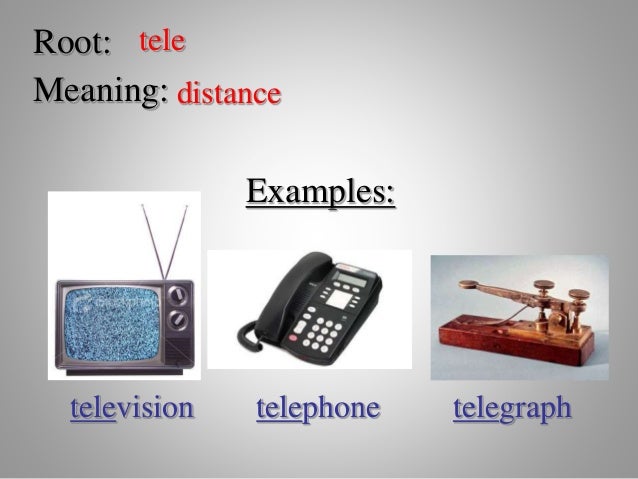 Root: tele
Meaning: distance

Examples:

television telephone telegraph